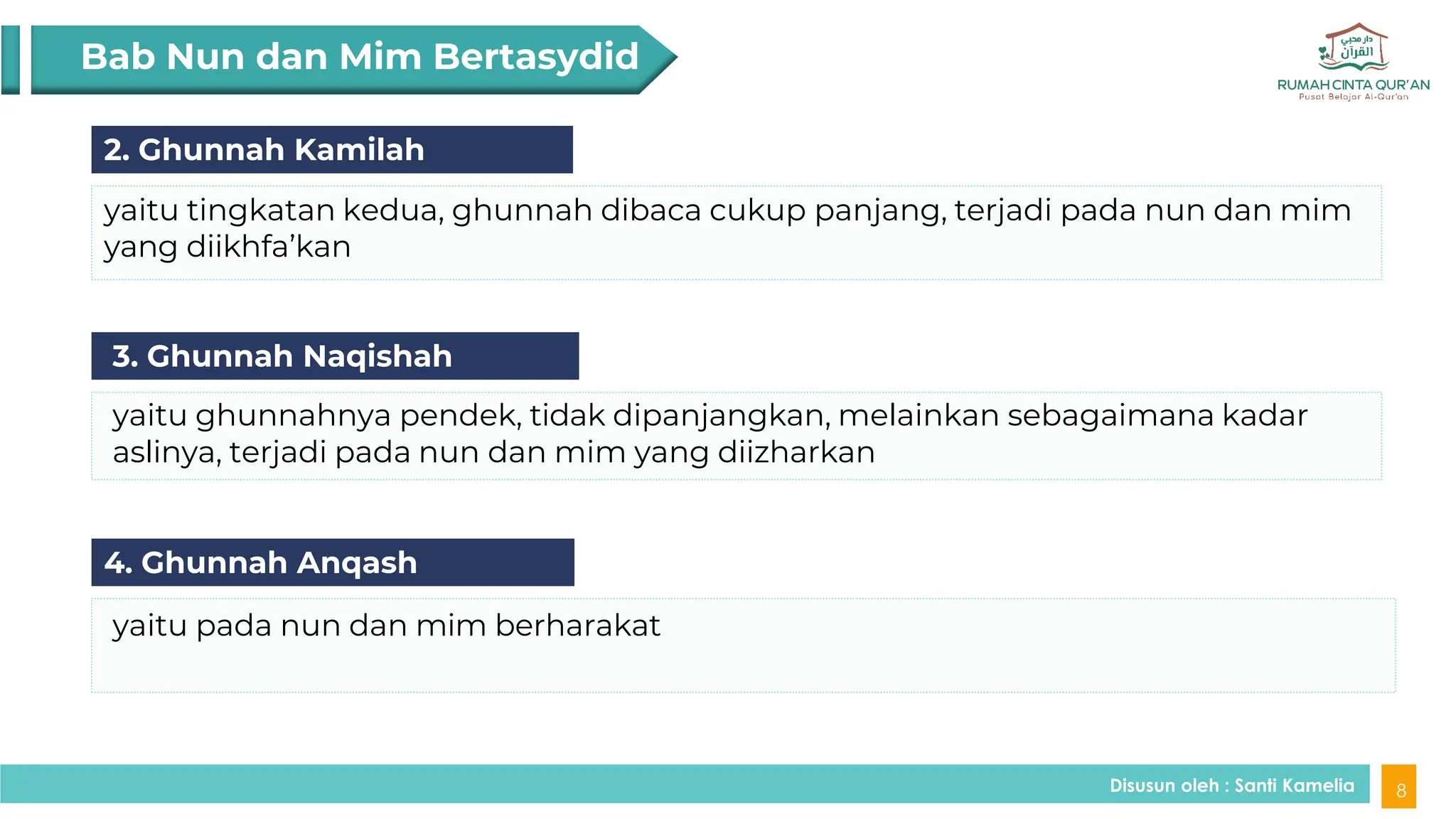 Bab Nun dan Mim Bertasydid

دار محبي القرآن
RUMAH CINTA QUR'AN
Pusat Belajar Al-Qur'an

2. Ghunnah Kamilah

yaitu tingkatan kedua, ghunnah dibaca cukup panjang, terjadi pada nun dan mim yang diikhfa'kan

3. Ghunnah Naqishah

yaitu ghunnahnya pendek, tidak dipanjangkan, melainkan sebagaimana kadar aslinya, terjadi pada nun dan mim yang diizharkan

4. Ghunnah Anqash

yaitu pada nun dan mim berharakat

Disusun oleh : Santi Kamelia

8